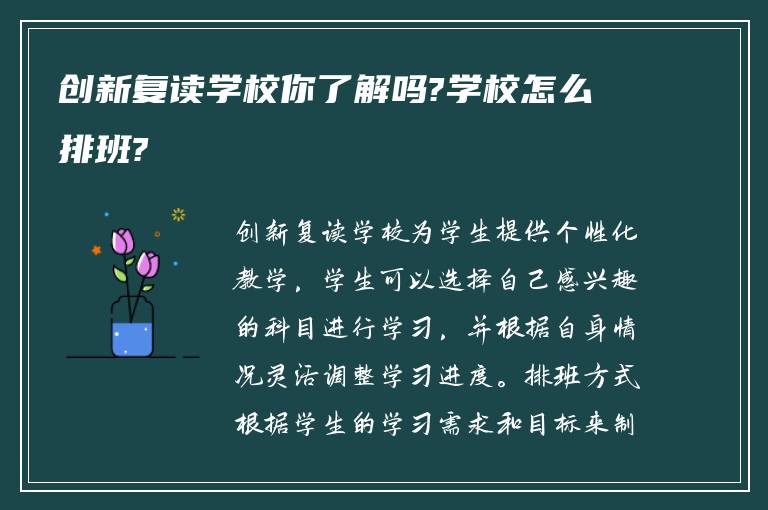 创新复读学校你了解吗?学校怎么排班?

创新复读学校为学生提供个性化教学，学生可以选择自己感兴趣的科目进行学习，并根据自身情况灵活调整学习进度。排班方式根据学生的学习需求和目标来制